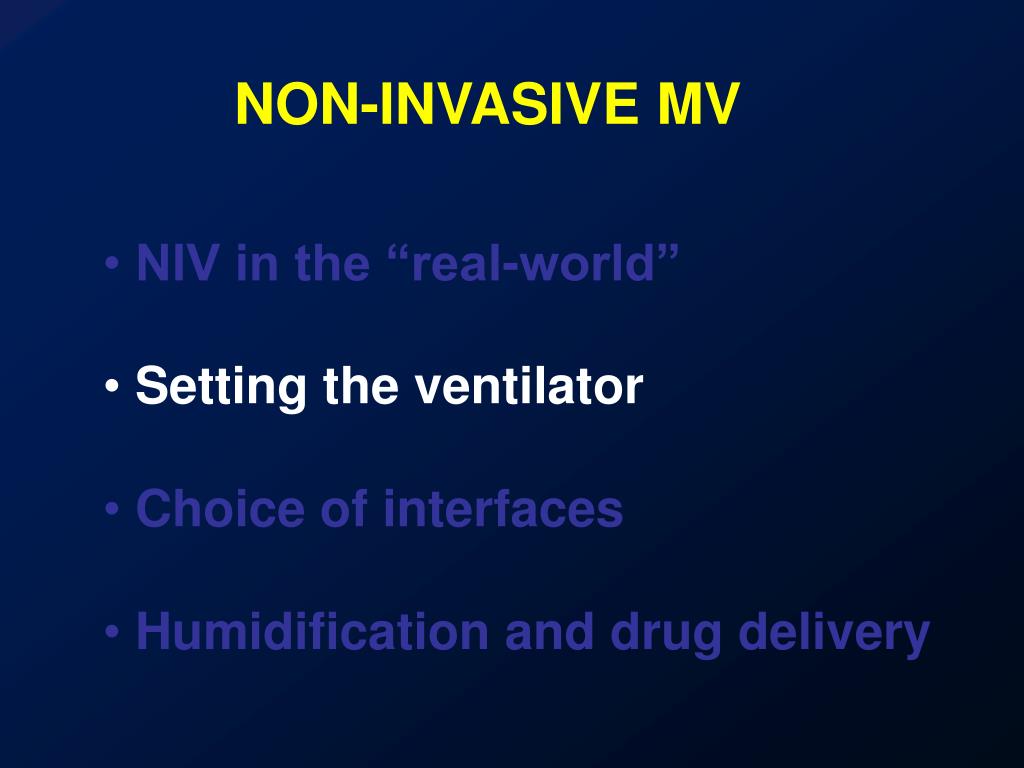 NON-INVASIVE MV

• NIV in the “real-world”

• Setting the ventilator

• Choice of interfaces

• Humidification and drug delivery